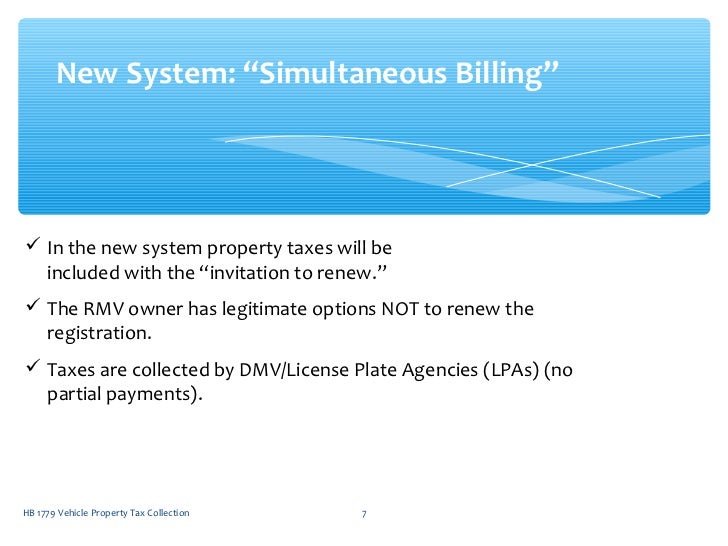 New System: “Simultaneous Billing”

✓ In the new system property taxes will be included with the “invitation to renew.”

✓ The RMV owner has legitimate options NOT to renew the registration.

✓ Taxes are collected by DMV/License Plate Agencies (LPAs) (no partial payments).

HB 1779 Vehicle Property Tax Collection

7